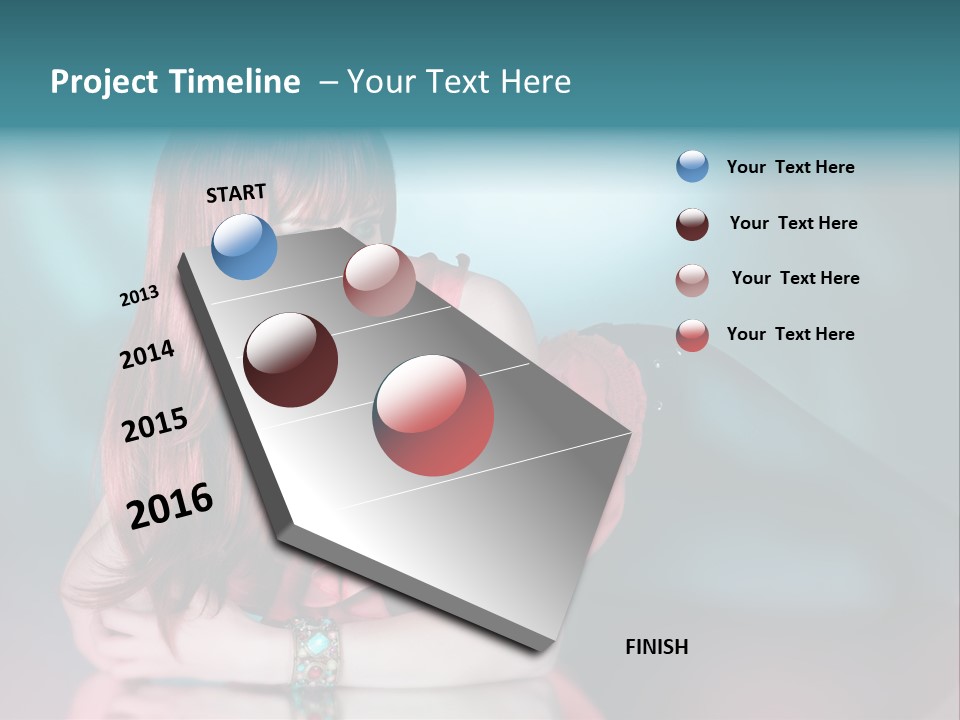 Project Timeline – Your Text Here

START

2013

2014

2015

2016

FINISH

Your Text Here

Your Text Here

Your Text Here

Your Text Here